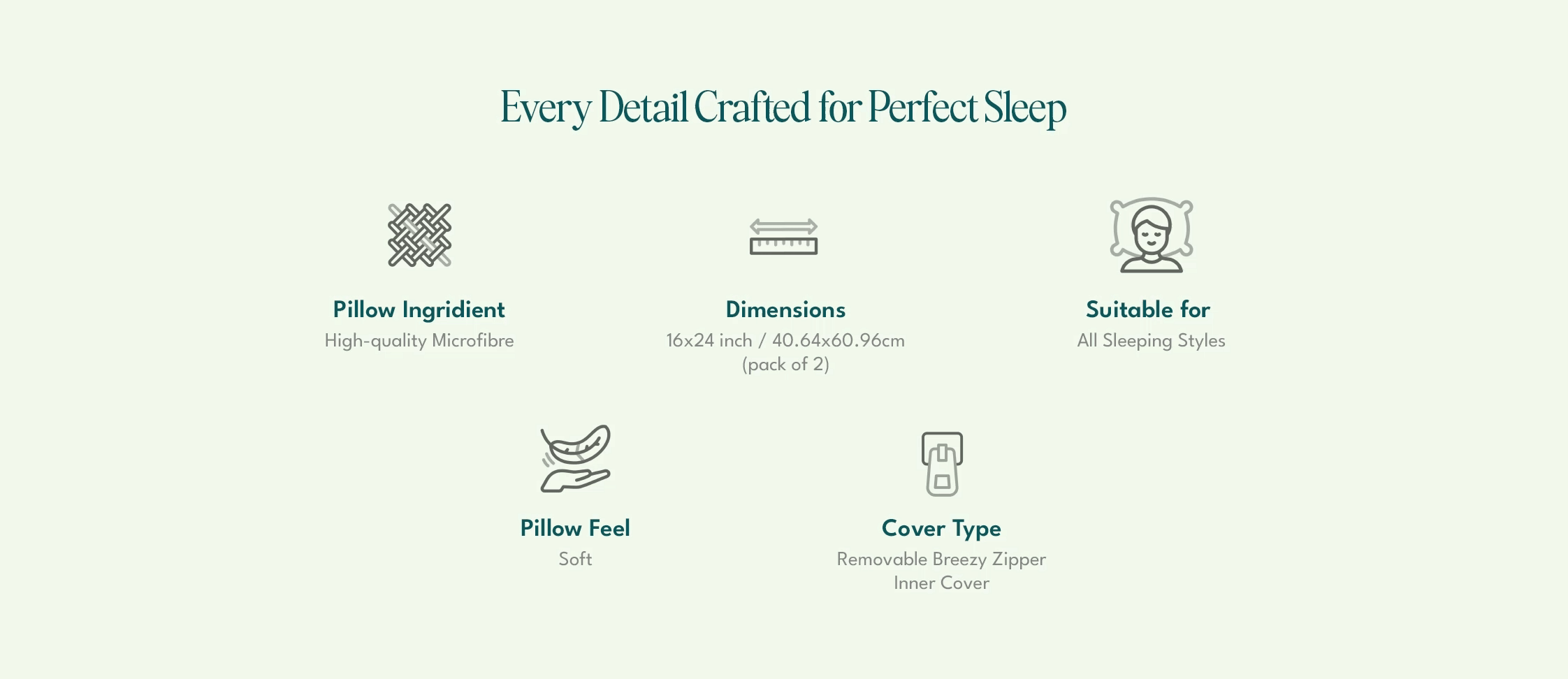 Every Detail Crafted for Perfect Sleep

Pillow Ingridient
High-quality Microfibre

Dimensions
16x24 inch / 40.64x60.96cm (pack of 2)

Suitable for
All Sleeping Styles

Pillow Feel
Soft

Cover Type
Removable Breezy Zipper Inner Cover